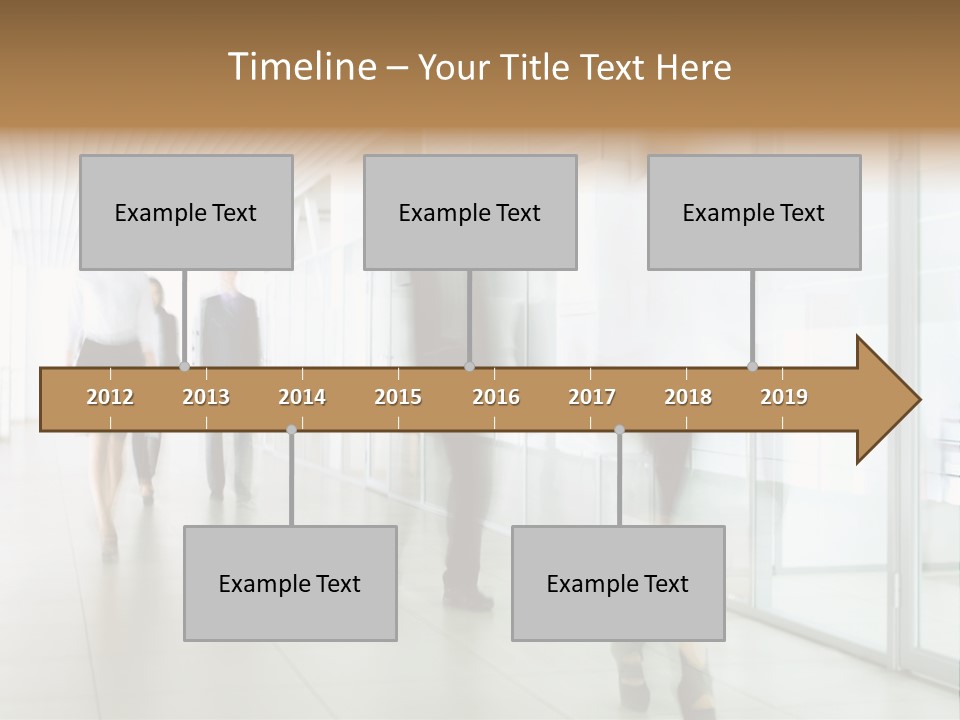 Timeline – Your Title Text Here

Example Text

Example Text

Example Text

2012 2013 2014 2015 2016 2017 2018 2019

Example Text

Example Text